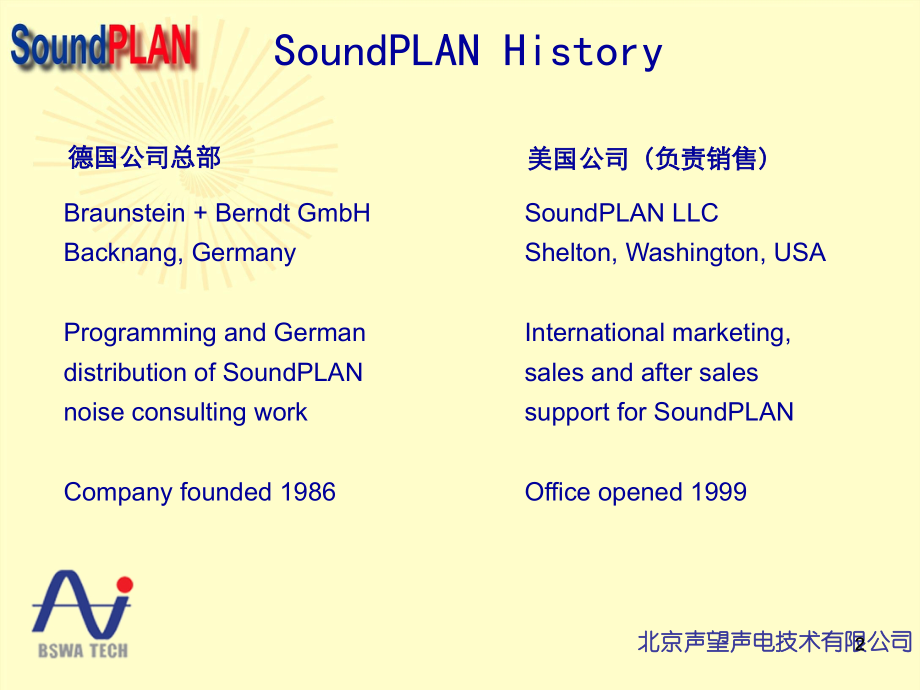 SoundPLAN

SoundPLAN History

德国公司总部

Braunstein + Berndt GmbH
Backnang, Germany

Programming and German distribution of SoundPLAN noise consulting work

Company founded 1986

美国公司（负责销售）

SoundPLAN LLC
Shelton, Washington, USA

International marketing, sales and after sales support for SoundPLAN

Office opened 1999

BSWA TECH

北京声望声电技术有限公司

2